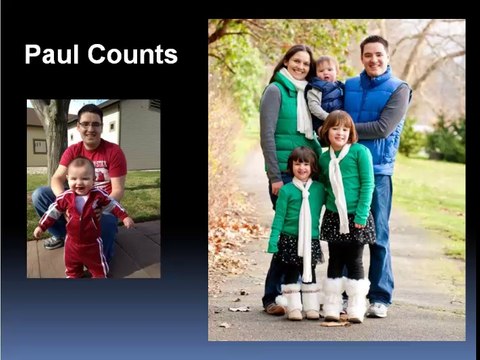 Paul Counts